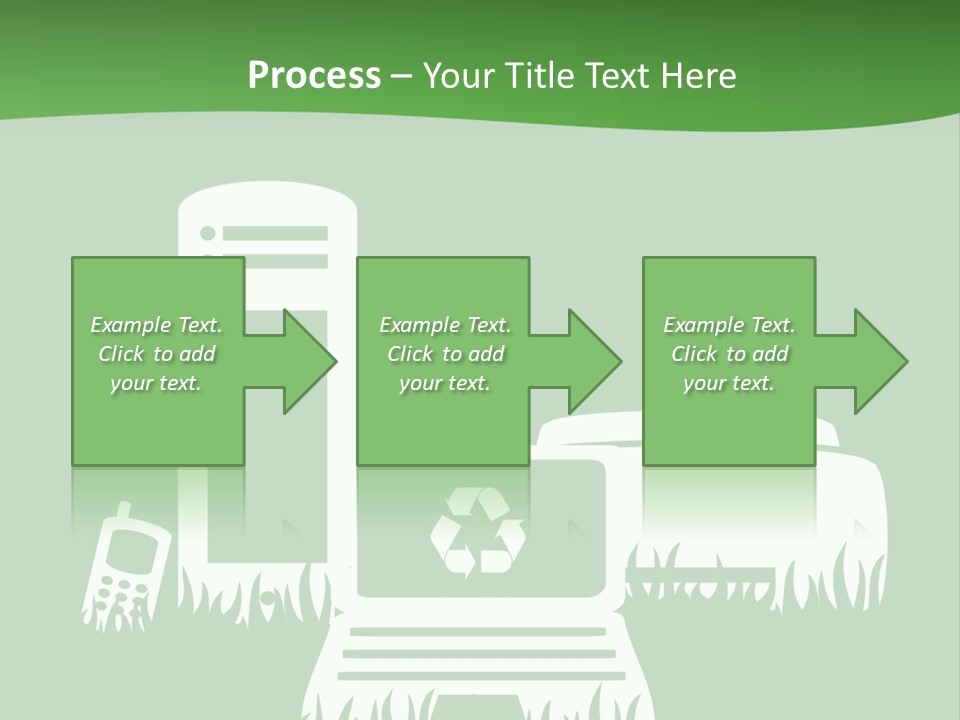 Process – Your Title Text Here

Example Text. Click to add your text.

Example Text. Click to add your text.

Example Text. Click to add your text.